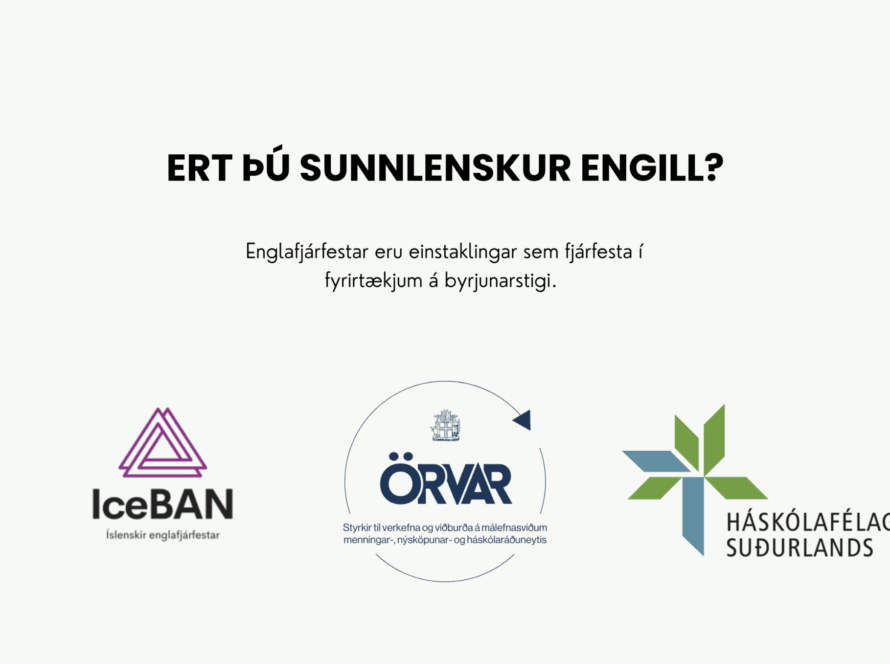 ERT ÞÚ SUNNLENSKUR ENGILL?

Englafjárfestar eru einstaklingar sem fjárfesta í fyrirtækjum á byrjunarstigi.

IceBAN
Íslenskir englafjárfestar

ÖRVAR
Styrkir til verkefna og viðburða á málefnasviðum menningar-, nýsköpunar- og háskólaráðuneytis

HÁSKÓLAFÉLAG
SUÐURLANDS